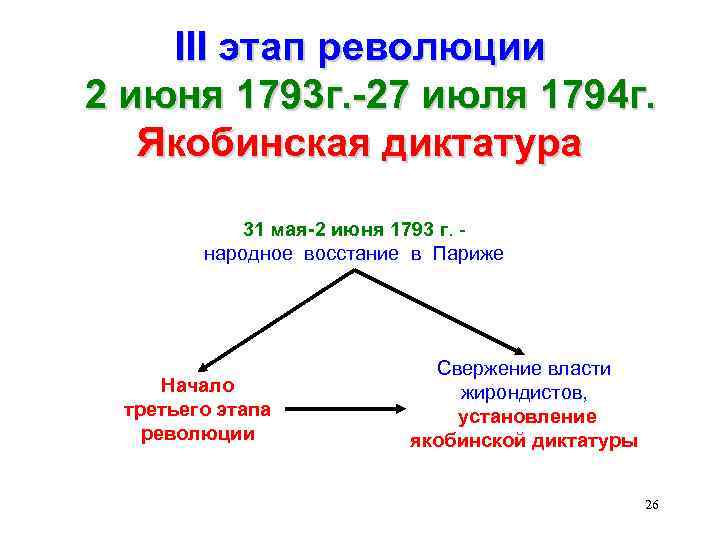 III этап революции
2 июня 1793г.-27 июля 1794г.
Якобинская диктатура

31 мая-2 июня 1793 г. -
народное восстание в Париже

Начало третьего этапа революции

Свержение власти жирондистов,
установление якобинской диктатуры

26